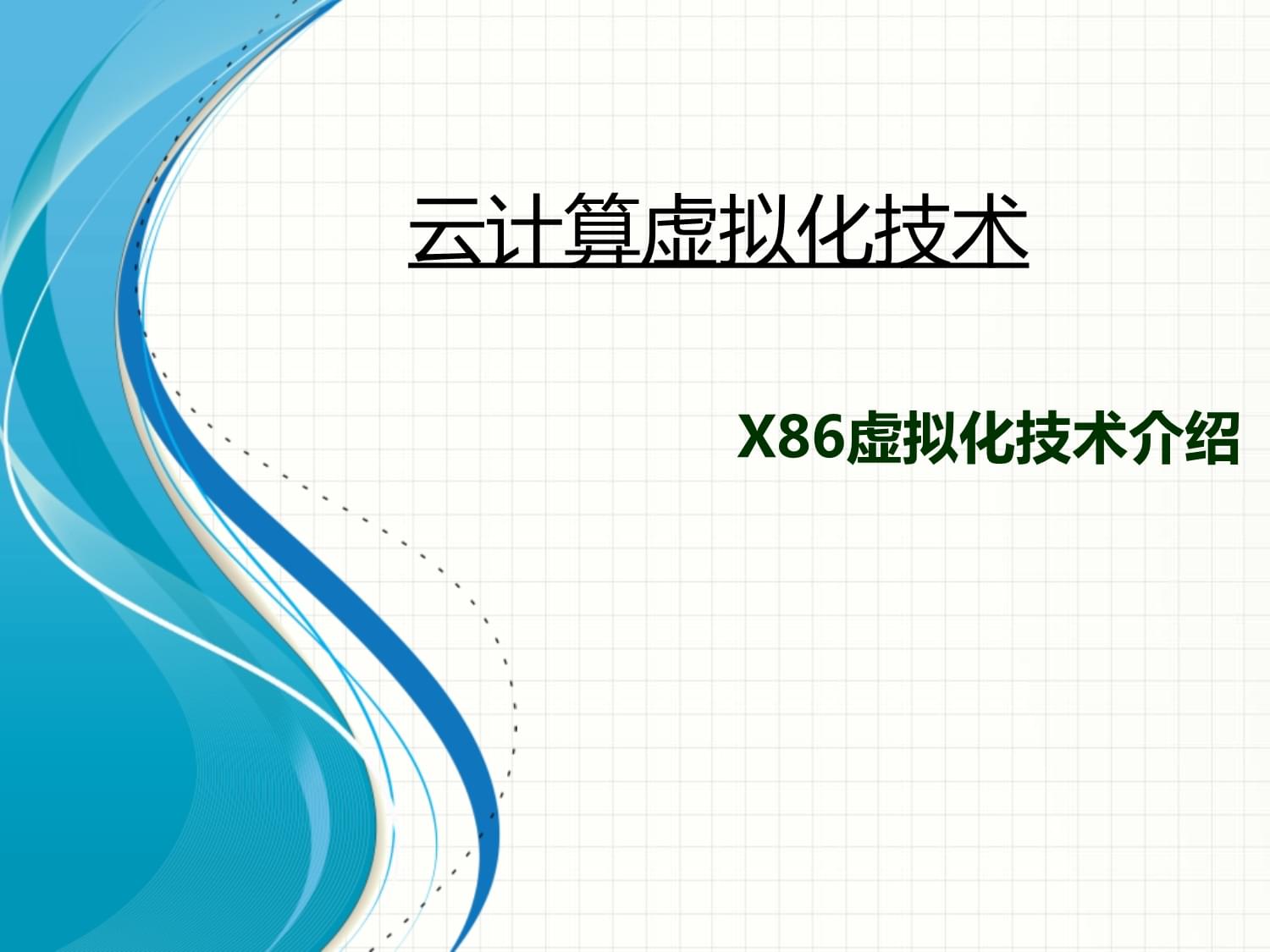 云计算虚拟化技术

X86虚拟化技术介绍